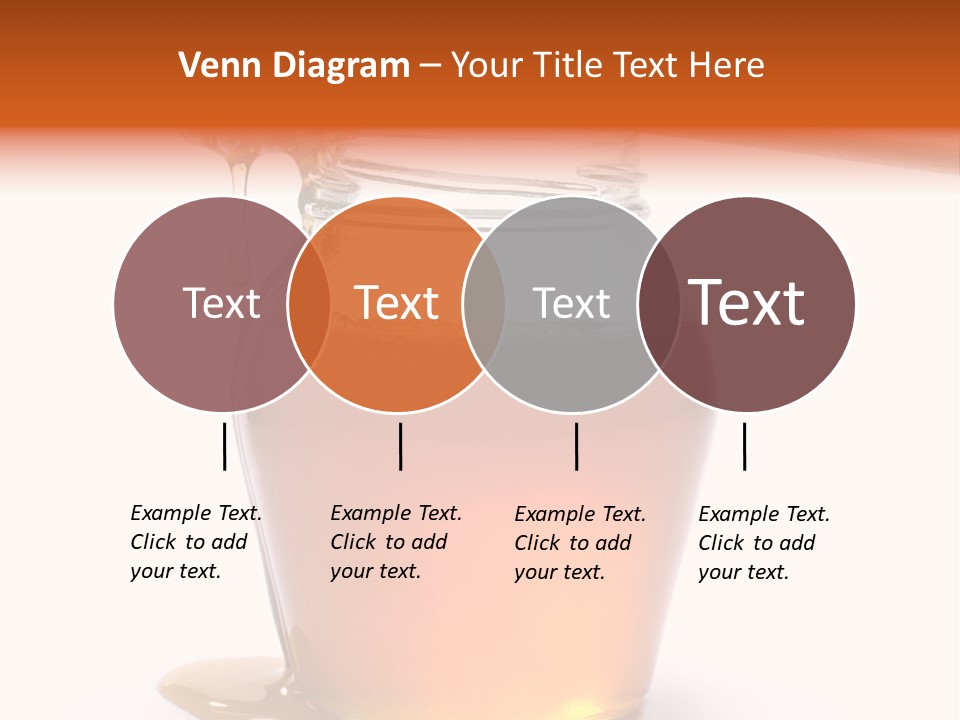 Venn Diagram – Your Title Text Here

Text

Text

Text

Text

Example Text. Click to add your text.

Example Text. Click to add your text.

Example Text. Click to add your text.

Example Text. Click to add your text.